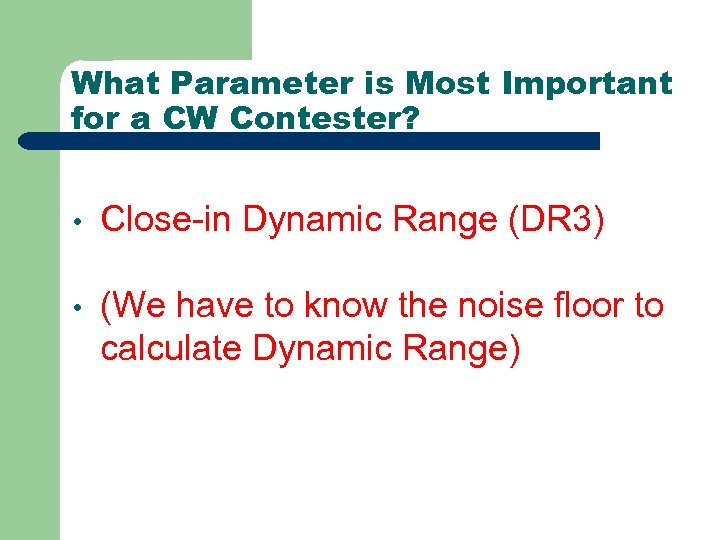 What Parameter is Most Important for a CW Contester?

• Close-in Dynamic Range (DR3)

• (We have to know the noise floor to calculate Dynamic Range)